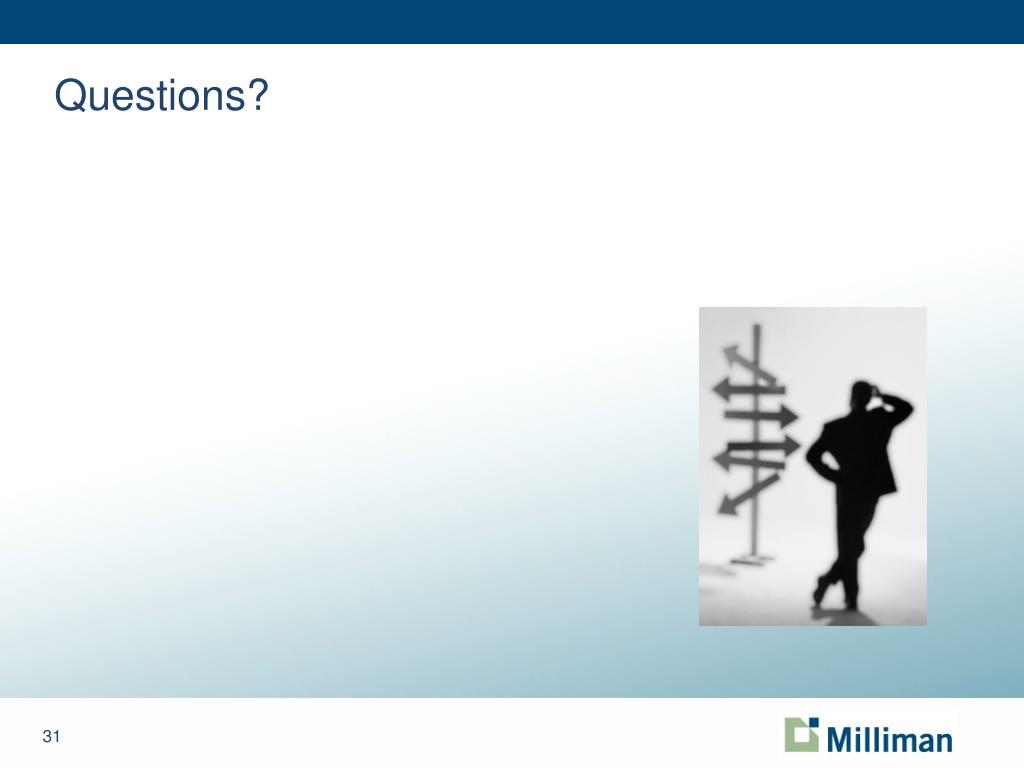 Questions?

31

Milliman